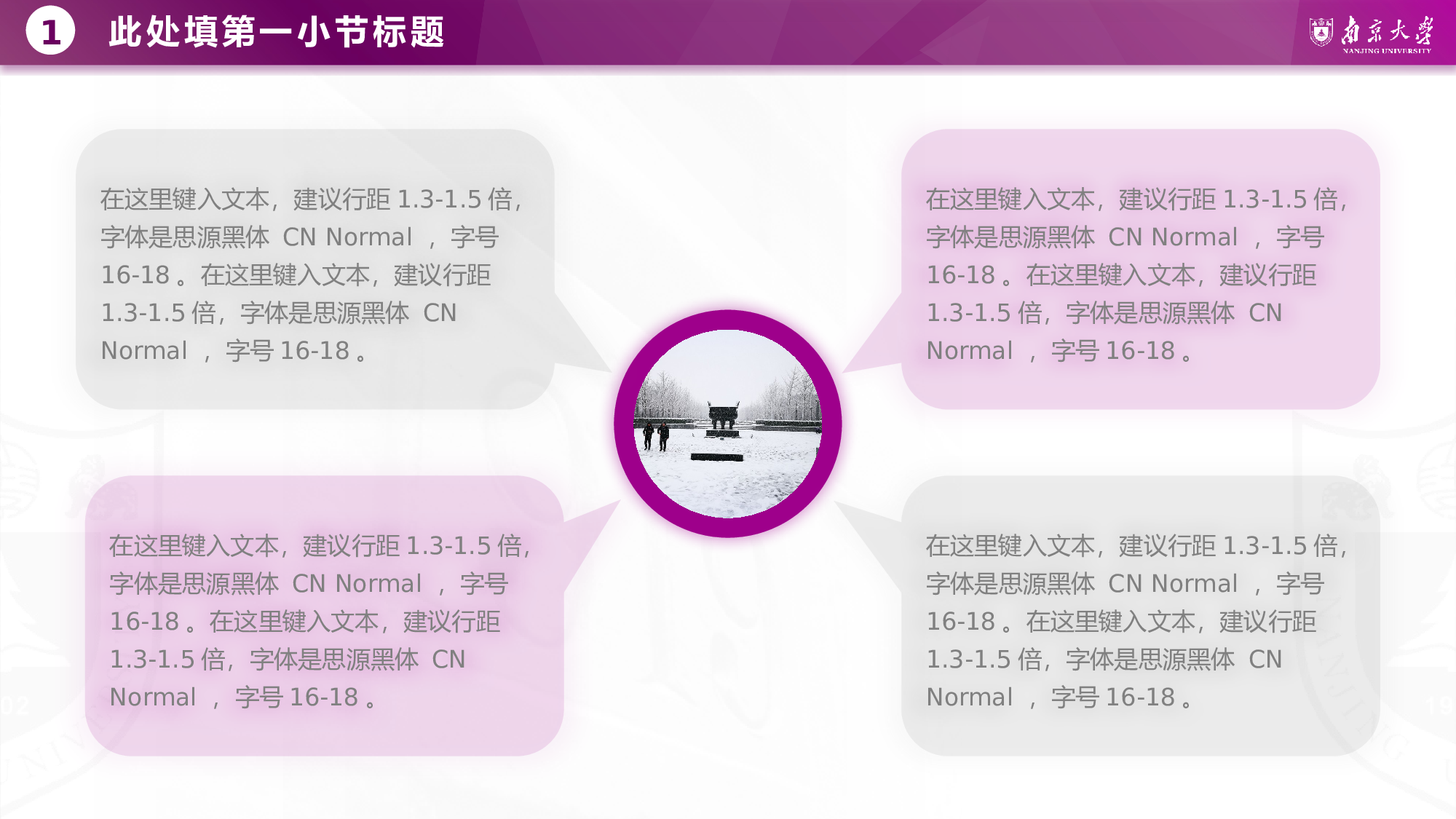 1 此处填第一小节标题

南京大学
NANJING UNIVERSITY

在这里键入文本，建议行距 1.3-1.5 倍，字体是思源黑体 CN Normal ，字号 16-18 。在这里键入文本，建议行距 1.3-1.5 倍，字体是思源黑体 CN Normal ，字号 16-18 。

在这里键入文本，建议行距 1.3-1.5 倍，字体是思源黑体 CN Normal ，字号 16-18 。在这里键入文本，建议行距 1.3-1.5 倍，字体是思源黑体 CN Normal ，字号 16-18 。

在这里键入文本，建议行距 1.3-1.5 倍，字体是思源黑体 CN Normal ，字号 16-18 。在这里键入文本，建议行距 1.3-1.5 倍，字体是思源黑体 CN Normal ，字号 16-18 。

在这里键入文本，建议行距 1.3-1.5 倍，字体是思源黑体 CN Normal ，字号 16-18 。在这里键入文本，建议行距 1.3-1.5 倍，字体是思源黑体 CN Normal ，字号 16-18 。